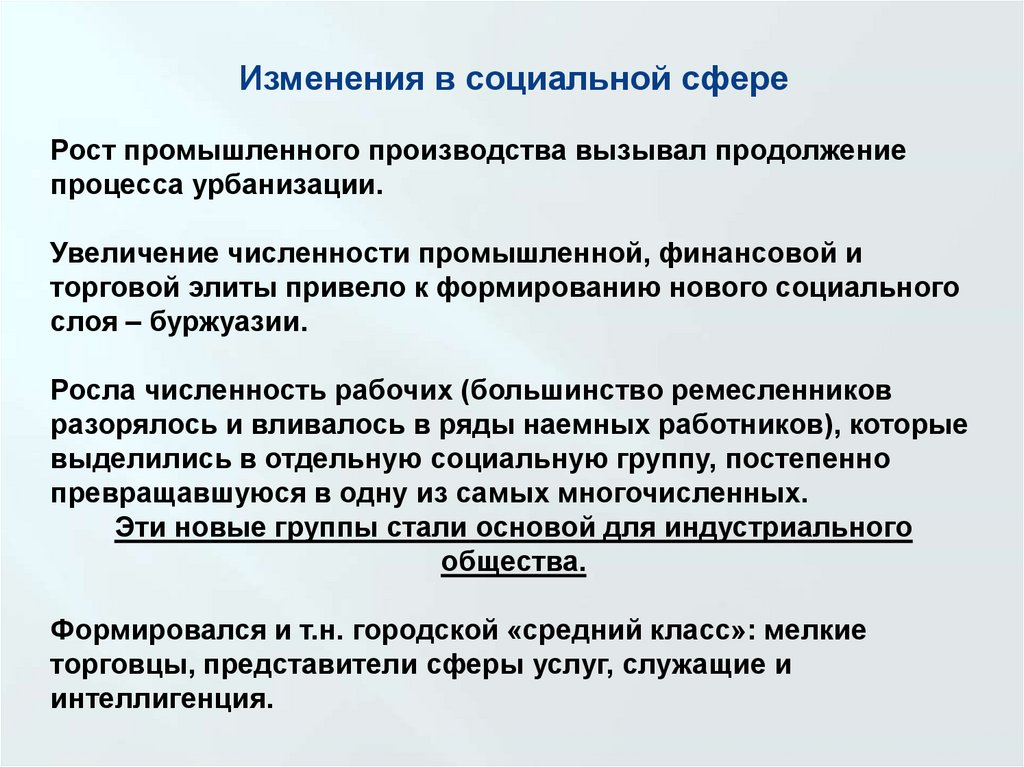 Изменения в социальной сфере

Рост промышленного производства вызывал продолжение процесса урбанизации.

Увеличение численности промышленной, финансовой и торговой элиты привело к формированию нового социального слоя – буржуазии.

Росла численность рабочих (большинство ремесленников разорялось и вливалось в ряды наемных работников), которые выделились в отдельную социальную группу, постепенно превращавшуюся в одну из самых многочисленных.
Эти новые группы стали основой для индустриального общества.

Формировался и т.н. городской «средний класс»: мелкие торговцы, представители сферы услуг, служащие и интеллигенция.